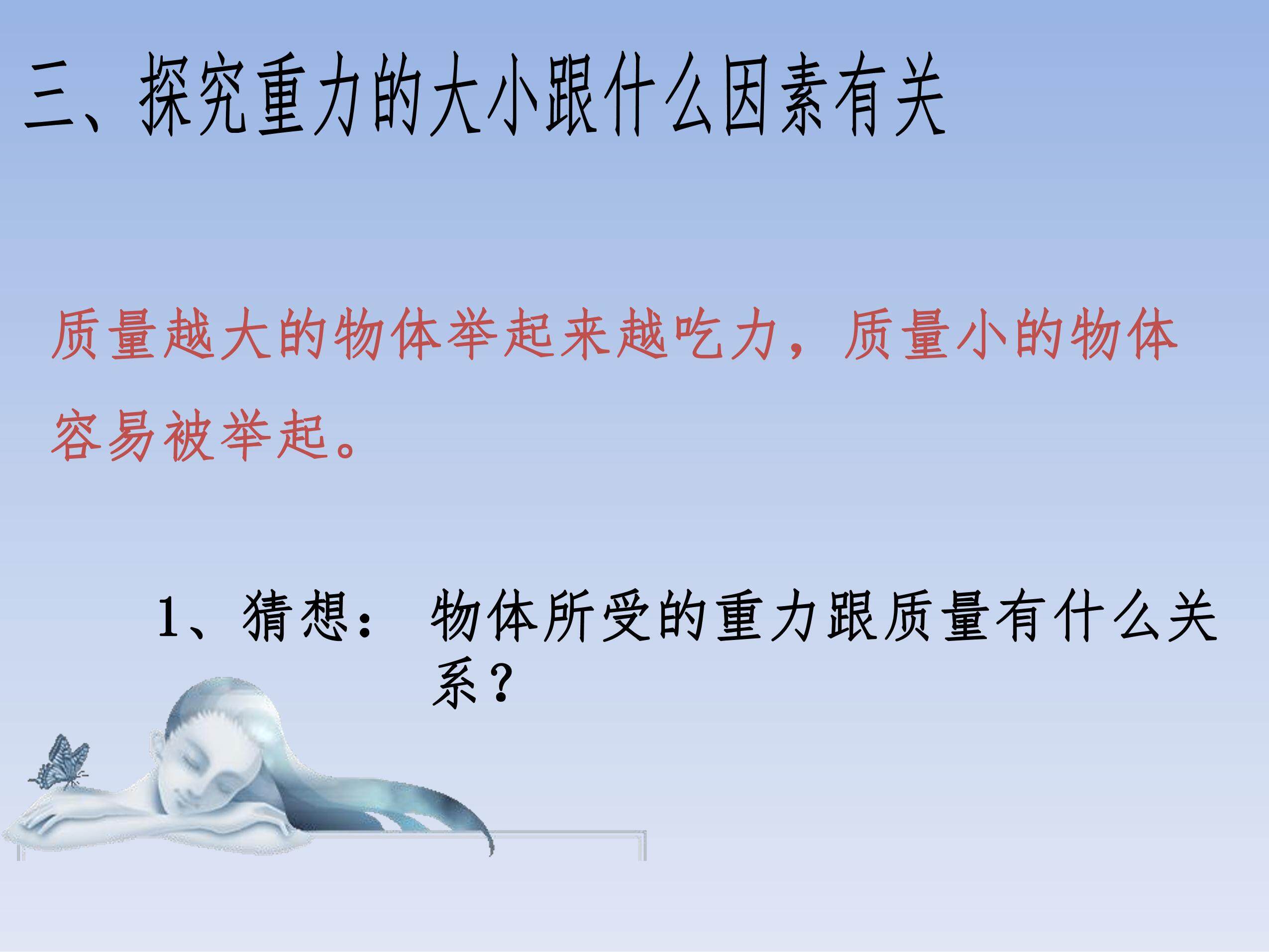 三、探究重力的大小跟什么因素有关

质量越大的物体举起来越吃力，质量小的物体容易被举起。

1、猜想： 物体所受的重力跟质量有什么关系？